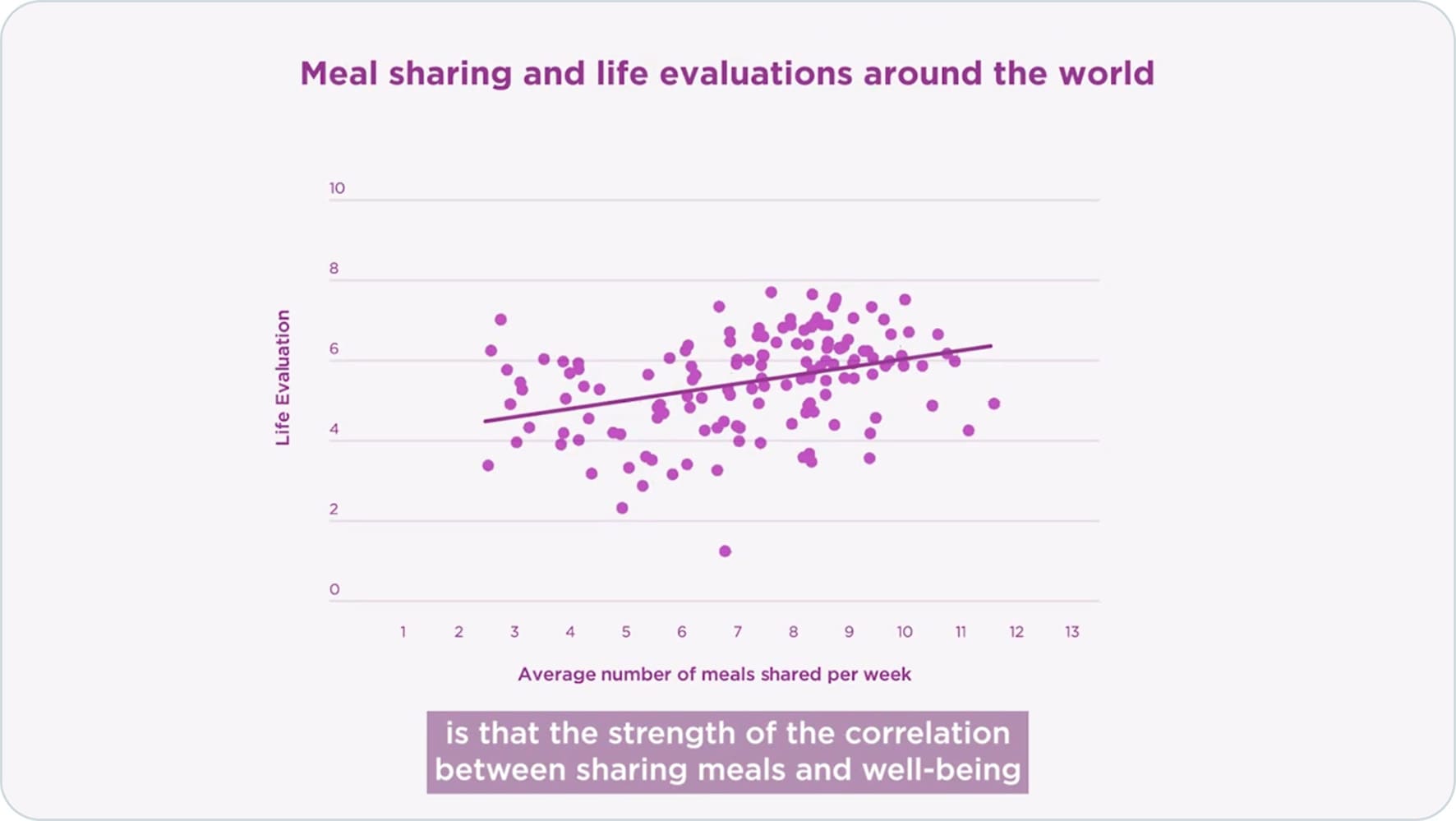 Meal sharing and life evaluations around the world

Life Evaluation

10
8
6
4
2
0

1 2 3 4 5 6 7 8 9 10 11 12 13

Average number of meals shared per week

is that the strength of the correlation between sharing meals and well-being